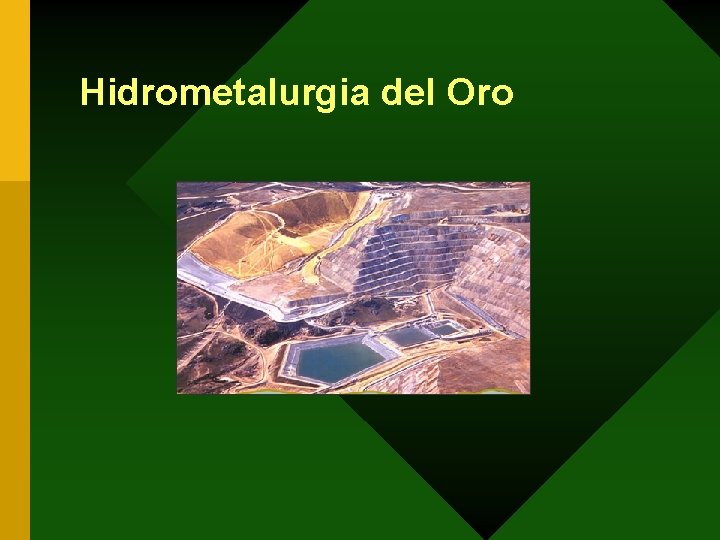 Hidrometalurgia del Oro